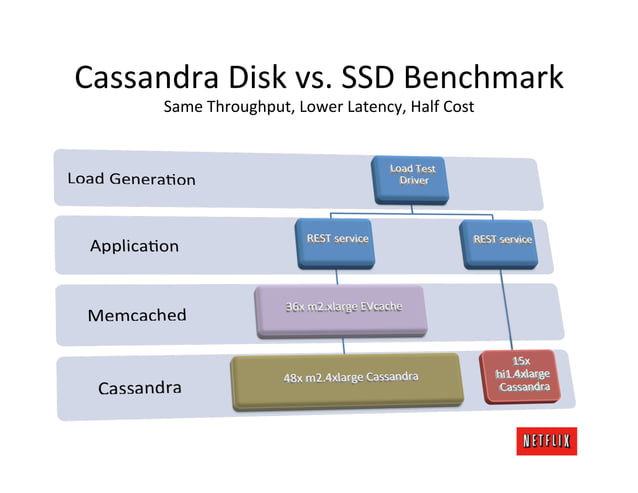 Cassandra Disk vs. SSD Benchmark
Same Throughput, Lower Latency, Half Cost

Load Generation

Load Test Driver

Application

REST service

REST service

Memcached

36x m2.xlarge EVcache

Cassandra

48x m2.4xlarge Cassandra

15x hi1.4xlarge Cassandra

NETFLIX